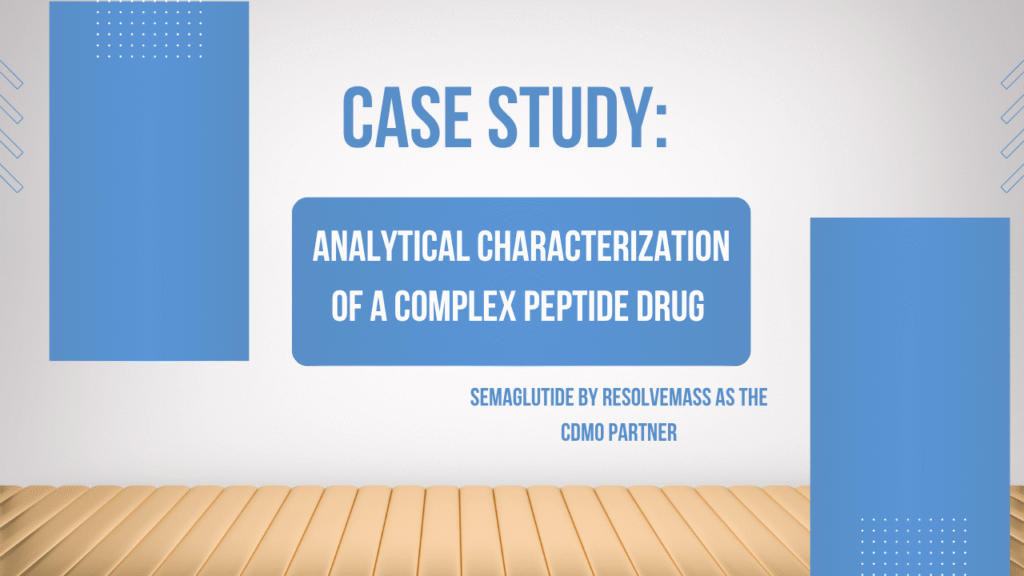 CASE STUDY:

ANALYTICAL CHARACTERIZATION OF A COMPLEX PEPTIDE DRUG

SEMAGLUTIDE BY RESOLVEMASS AS THE CDMO PARTNER